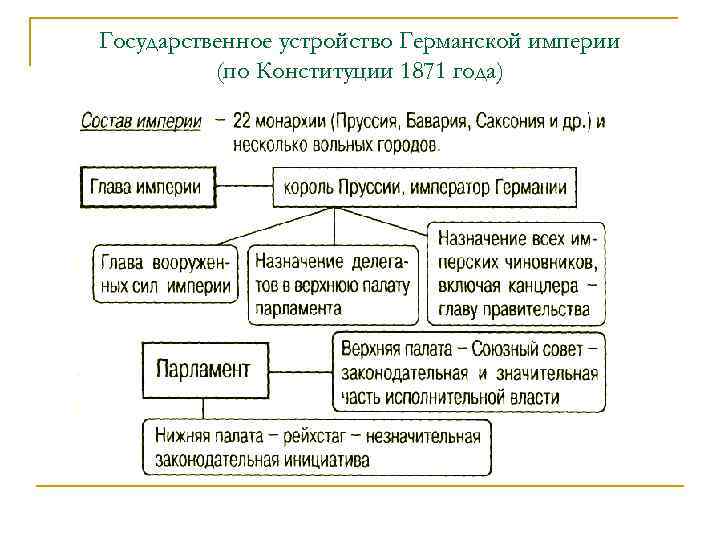 Государственное устройство Германской империи
(по Конституции 1871 года)

Состав империи – 22 монархии (Пруссия, Бавария, Саксония и др.) и несколько вольных городов.

Глава империи

король Пруссии, император Германии

Глава вооруженных сил империи

Назначение делегатов в верхнюю палату парламента

Назначение всех имперских чиновников, включая канцлера – главу правительства

Парламент

Верхняя палата – Союзный совет – законодательная и значительная часть исполнительной власти

Нижняя палата – рейхстаг – незначительная законодательная инициатива